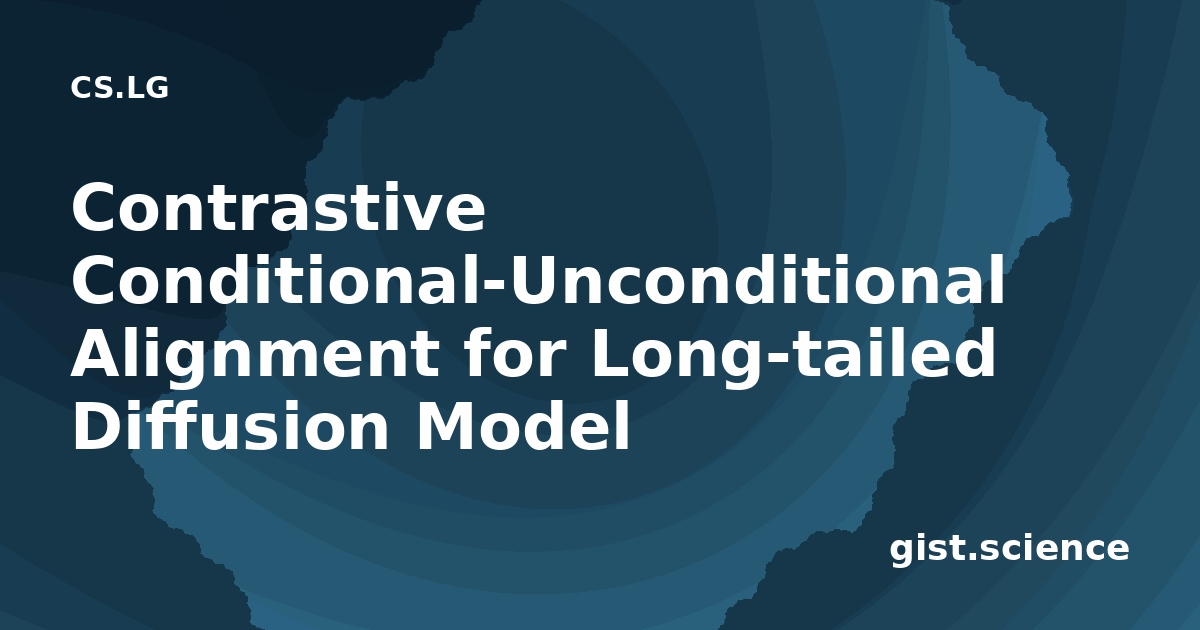 CS.LG

Contrastive Conditional-Unconditional Alignment for Long-tailed Diffusion Model

gist.science